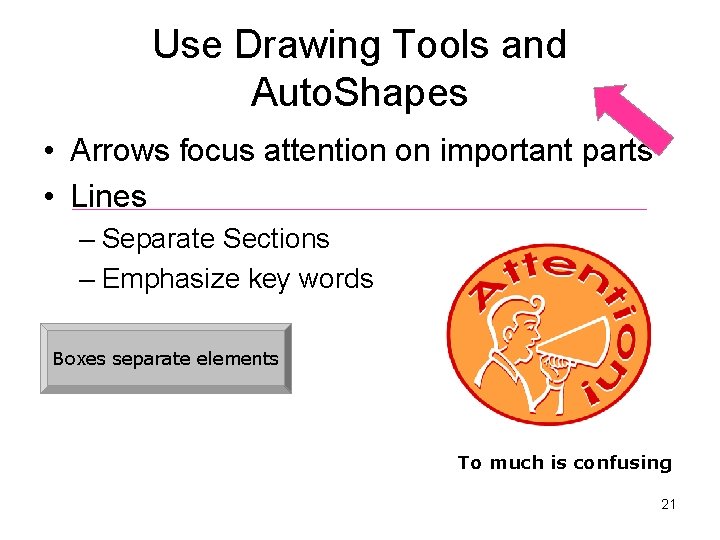 Use Drawing Tools and AutoShapes

• Arrows focus attention on important parts
• Lines
– Separate Sections
– Emphasize key words

Boxes separate elements

Attention!

To much is confusing

21